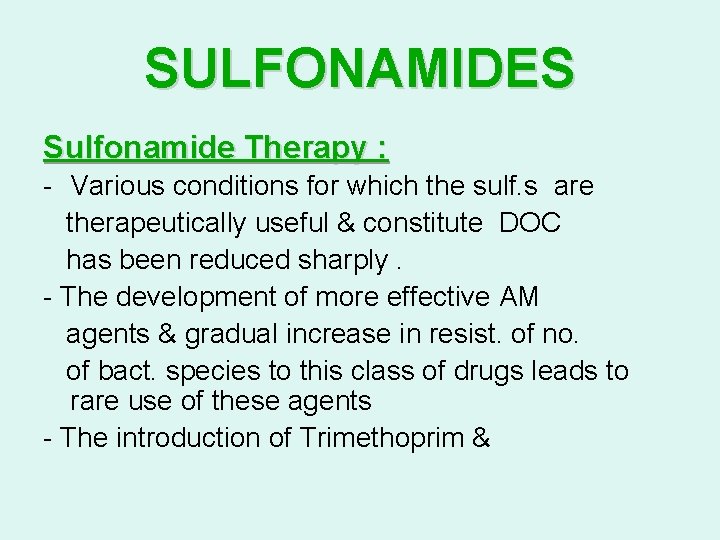 SULFONAMIDES

Sulfonamide Therapy :

- Various conditions for which the sulf.s are therapeutically useful & constitute DOC has been reduced sharply .

- The development of more effective AM agents & gradual increase in resist. of no. of bact. species to this class of drugs leads to rare use of these agents

- The introduction of Trimethoprim &